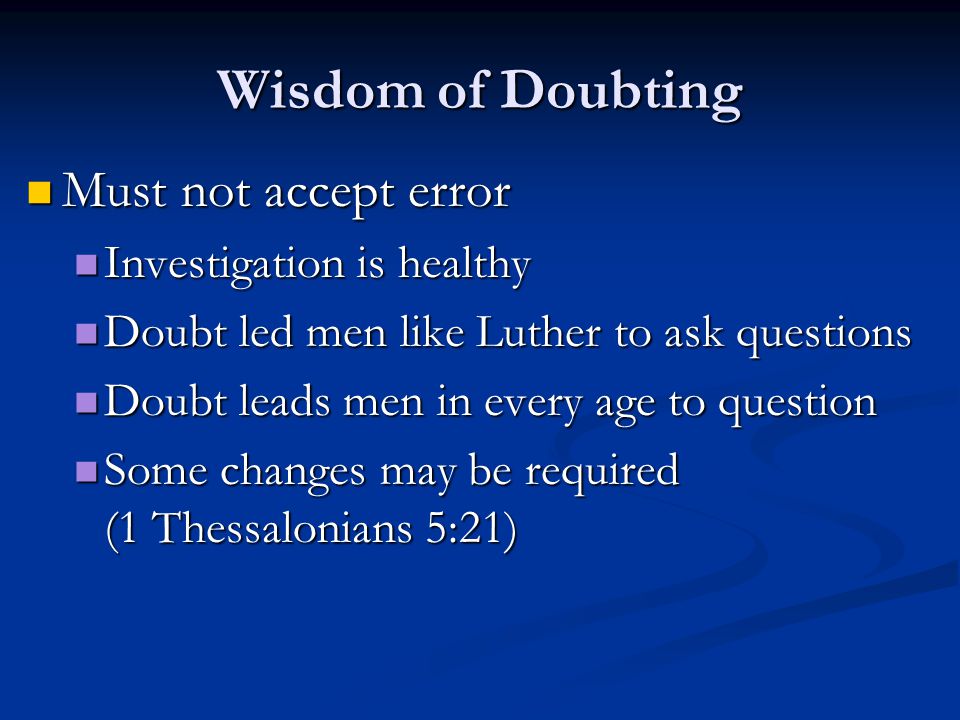 Wisdom of Doubting

Must not accept error

Investigation is healthy

Doubt led men like Luther to ask questions

Doubt leads men in every age to question

Some changes may be required (1 Thessalonians 5:21)